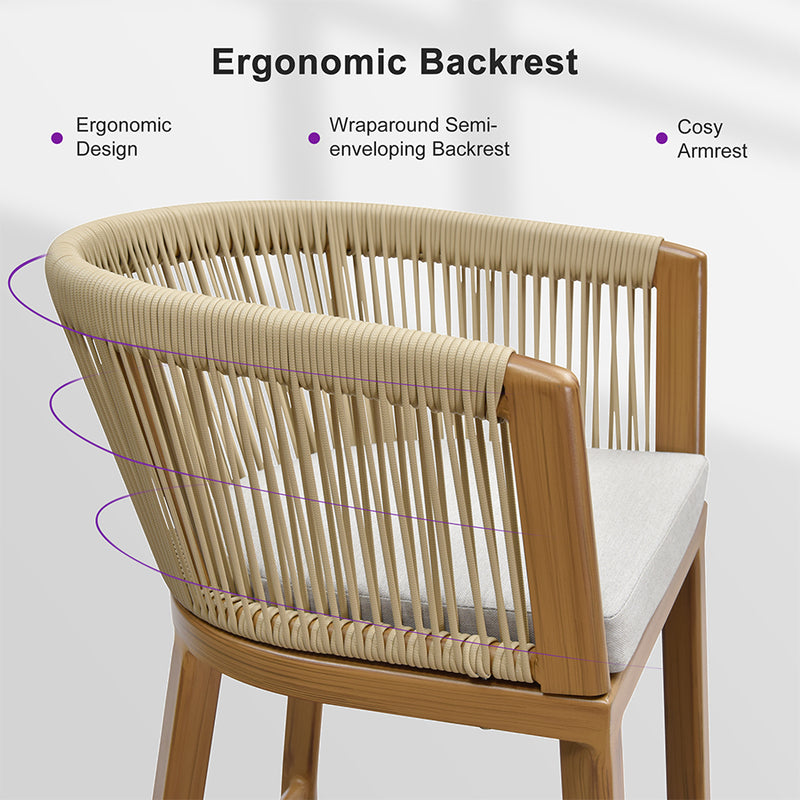 Ergonomic Backrest

Ergonomic Design

Wraparound Semi-enveloping Backrest

Cosy Armrest